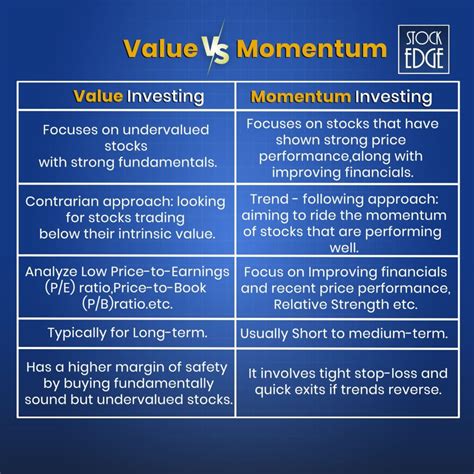 Value VS Momentum

STOCK EDGE

| Value Investing | Momentum Investing |
|---|---|
| Focuses on undervalued stocks with strong fundamentals. | Focuses on stocks that have shown strong price performance,along with improving financials. |
| Contrarian approach: looking for stocks trading below their intrinsic value. | Trend - following approach: aiming to ride the momentum of stocks that are performing well. |
| Analyze Low Price-to-Earnings (P/E) ratio,Price-to-Book (P/B)ratio.etc. | Focus on Improving financials and recent price performance, Relative Strength etc. |
| Typically for Long-term. | Usually Short to medium-term. |
| Has a higher margin of safety by buying fundamentally sound but undervalued stocks. | It involves tight stop-loss and quick exits if trends reverse. |